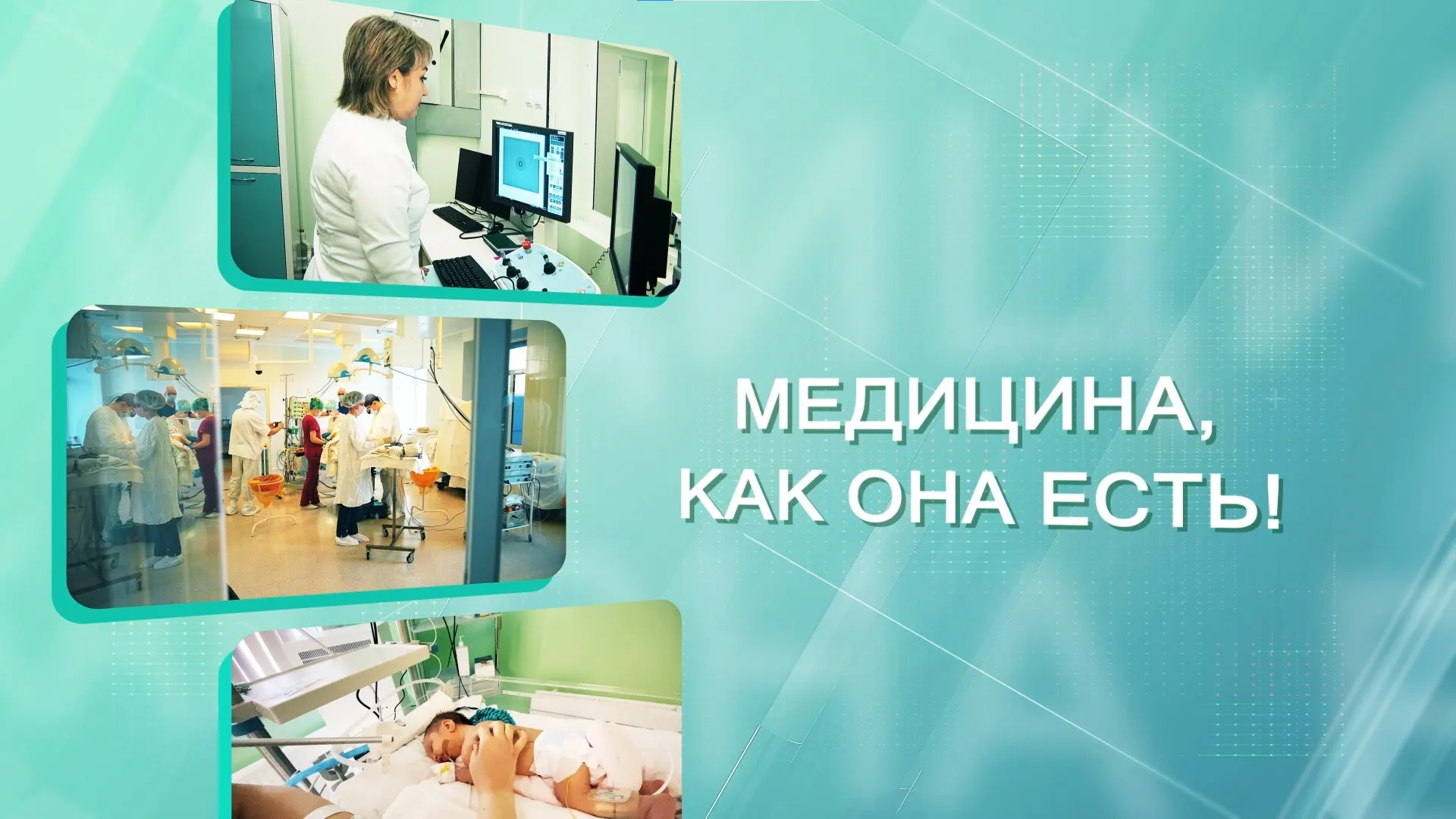 МЕДИЦИНА,
КАК ОНА ЕСТЬ!